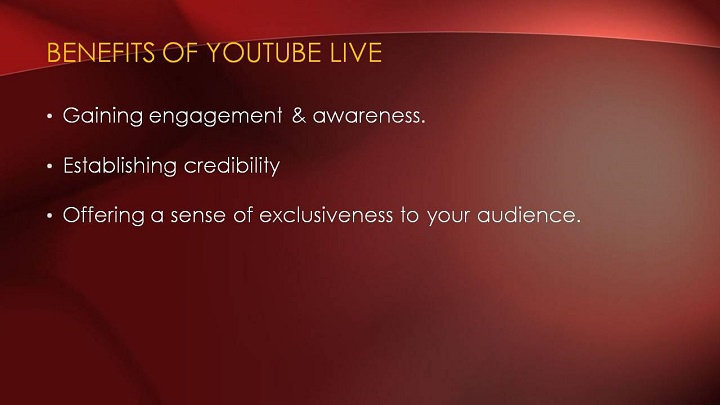 BENEFITS OF YOUTUBE LIVE

• Gaining engagement & awareness.

• Establishing credibility

• Offering a sense of exclusiveness to your audience.